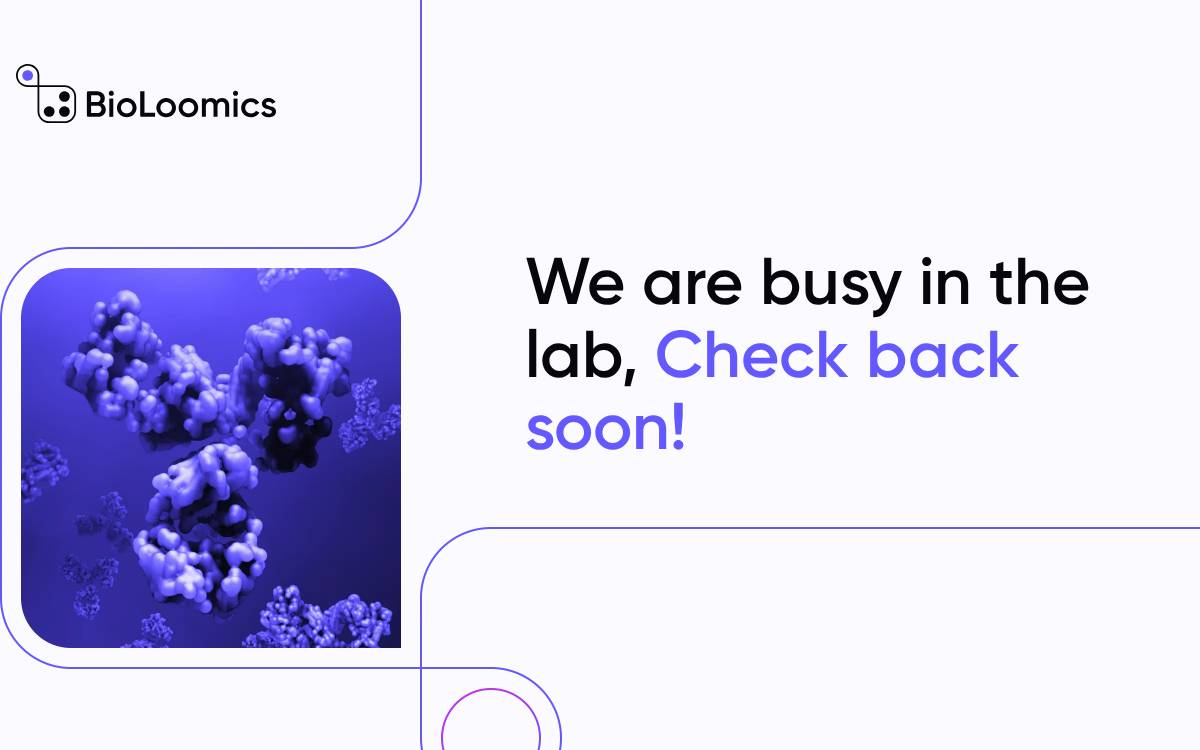 BioLoomics

We are busy in the lab, Check back soon!